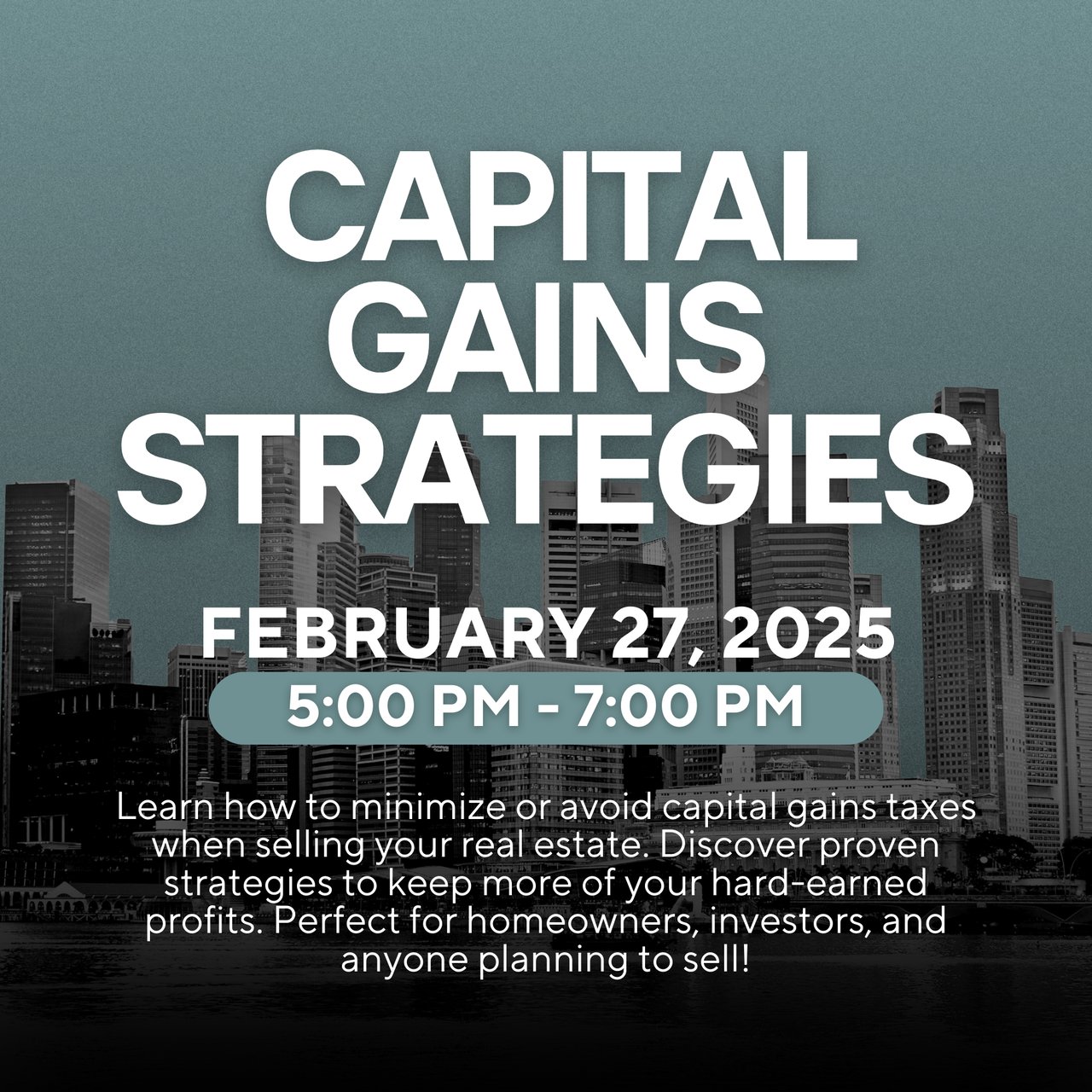 CAPITAL GAINS STRATEGIES

FEBRUARY 27, 2025

5:00 PM - 7:00 PM

Learn how to minimize or avoid capital gains taxes when selling your real estate. Discover proven strategies to keep more of your hard-earned profits. Perfect for homeowners, investors, and anyone planning to sell!